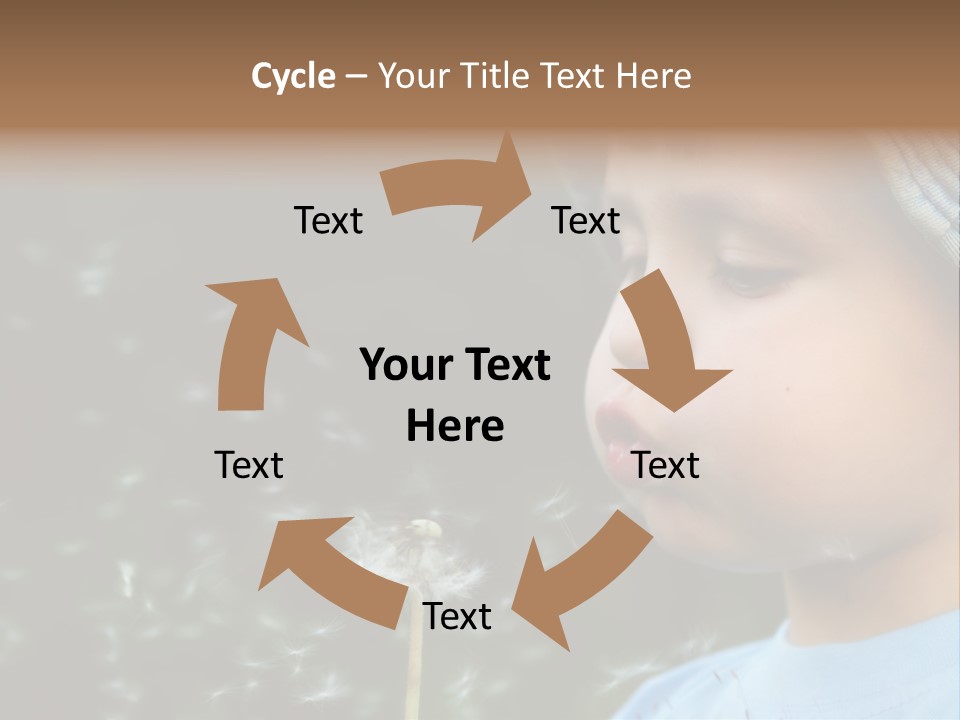 Cycle – Your Title Text Here

Text

Text

Your Text Here

Text

Text

Text